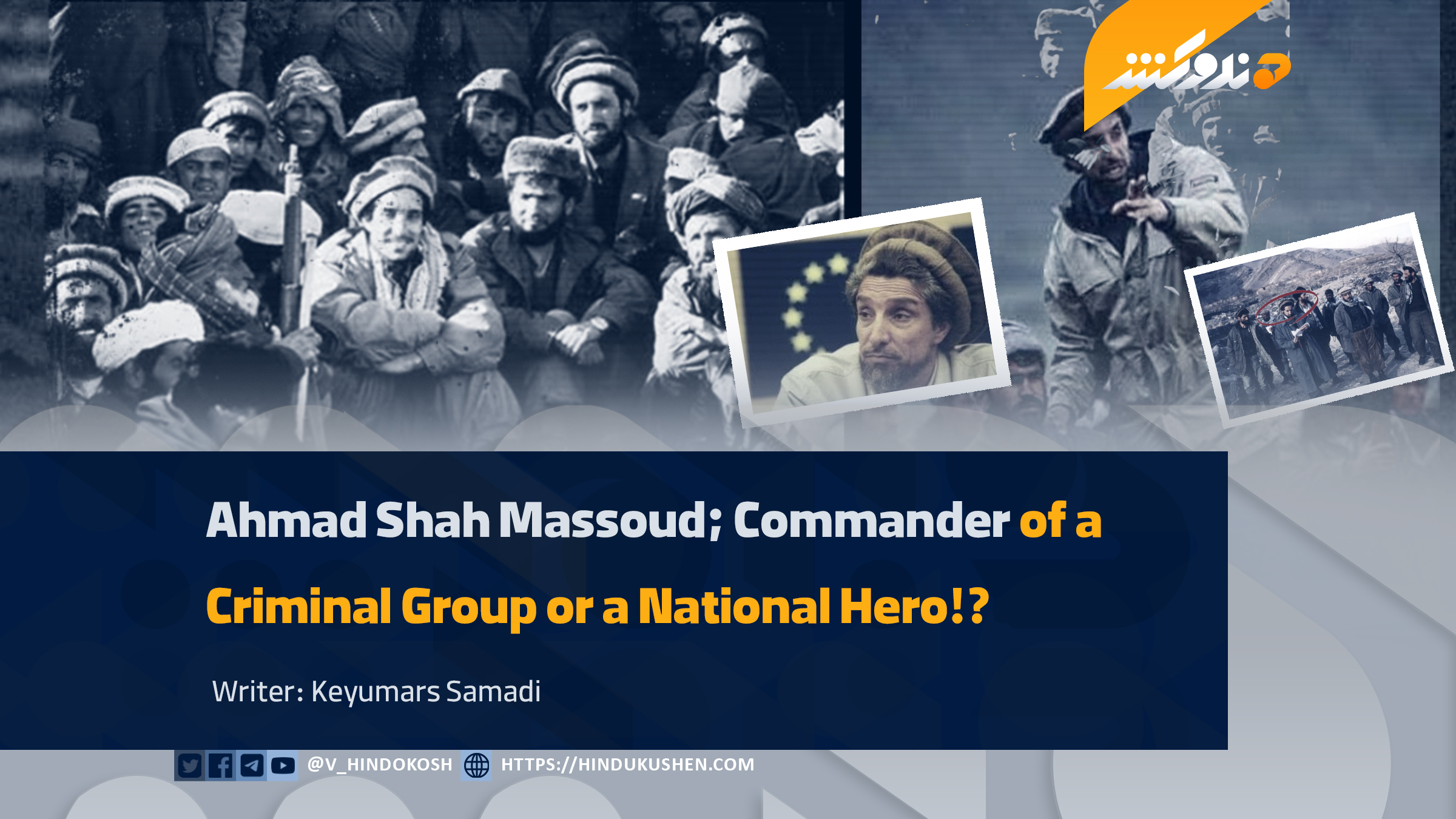 هندوکش

Ahmad Shah Massoud; Commander of a Criminal Group or a National Hero!?

Writer: Keyumars Samadi

@V_HINDOKOSH HTTPS://HINDUKUSHEN.COM